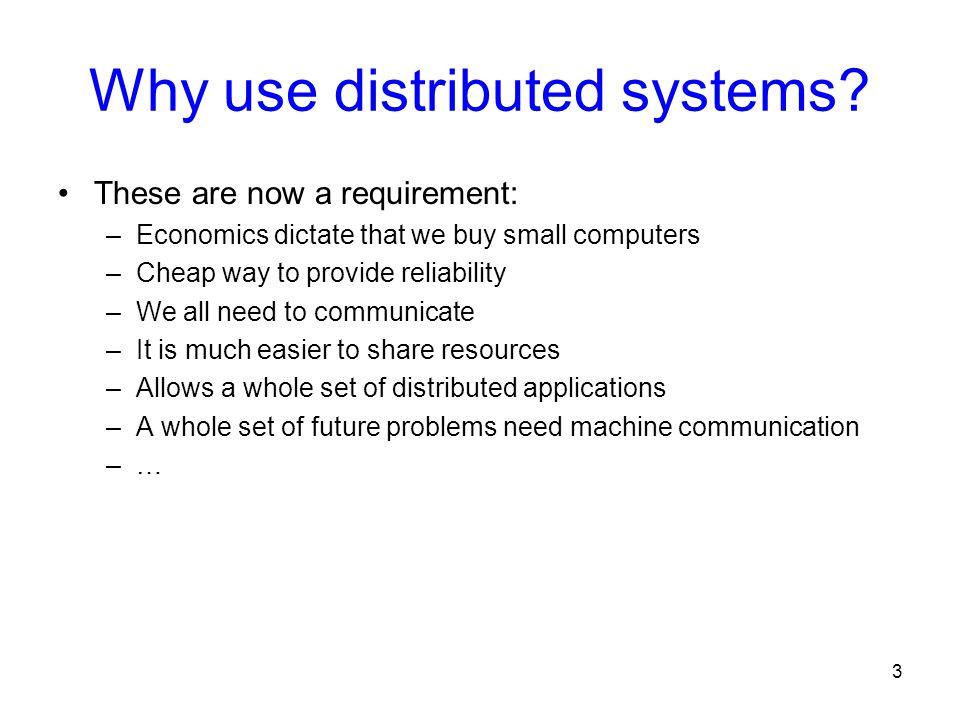 Why use distributed systems?

• These are now a requirement:
  – Economics dictate that we buy small computers
  – Cheap way to provide reliability
  – We all need to communicate
  – It is much easier to share resources
  – Allows a whole set of distributed applications
  – A whole set of future problems need machine communication
  – …

3